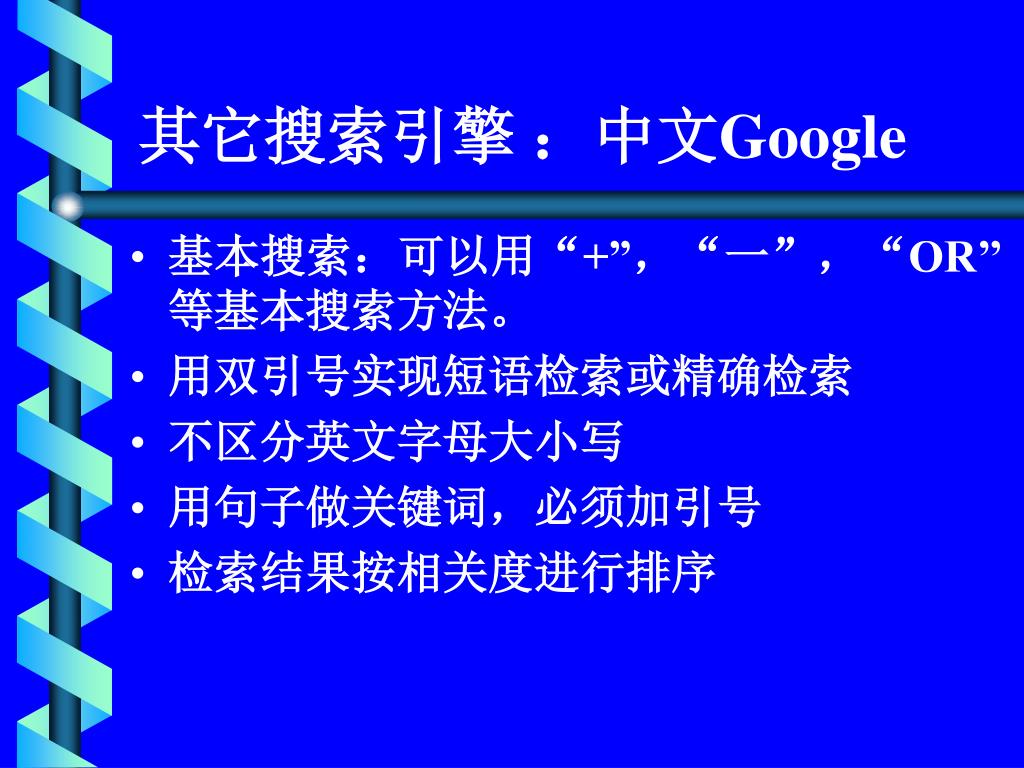 其它搜索引擎：中文Google

• 基本搜索：可以用“+”，“—”，“OR”等基本搜索方法。
• 用双引号实现短语检索或精确检索
• 不区分英文字母大小写
• 用句子做关键词，必须加引号
• 检索结果按相关度进行排序